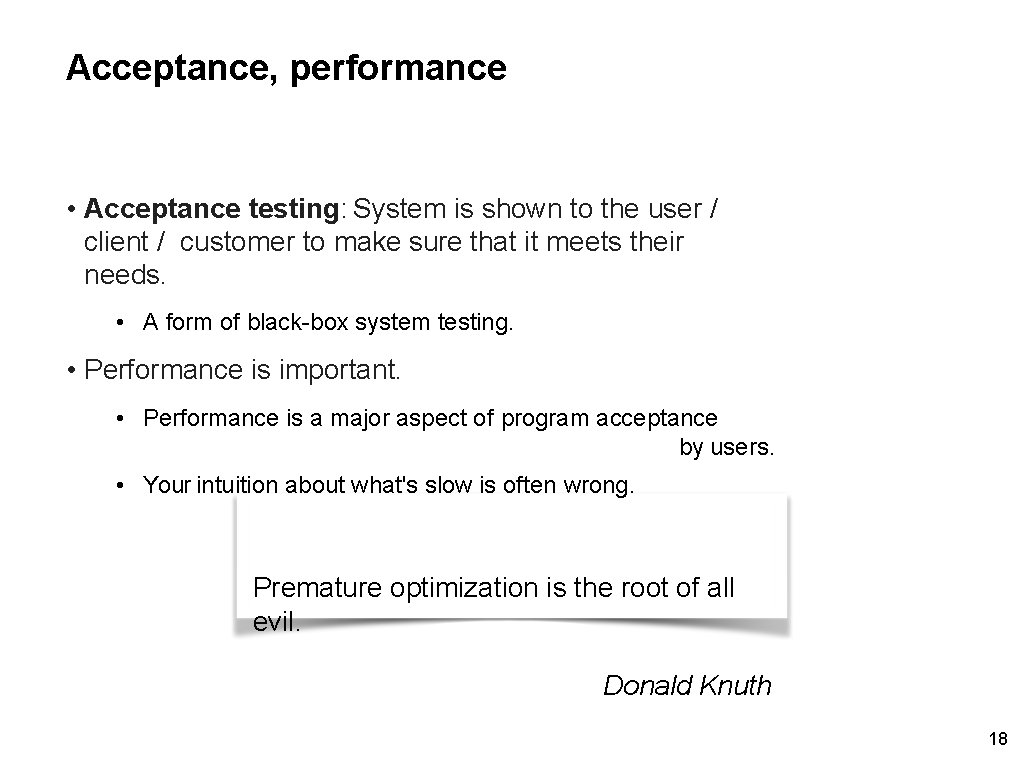 Acceptance, performance

• Acceptance testing: System is shown to the user / client / customer to make sure that it meets their needs.

• A form of black-box system testing.

• Performance is important.

• Performance is a major aspect of program acceptance by users.

• Your intuition about what's slow is often wrong.

Premature optimization is the root of all evil.

Donald Knuth

18